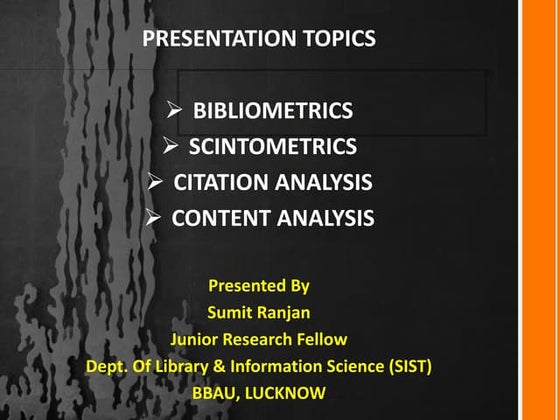 PRESENTATION TOPICS

➢ BIBLIOMETRICS
➢ SCINTOMETRICS
➢ CITATION ANALYSIS
➢ CONTENT ANALYSIS

Presented By
Sumit Ranjan
Junior Research Fellow
Dept. Of Library & Information Science (SIST)
BBAU, LUCKNOW